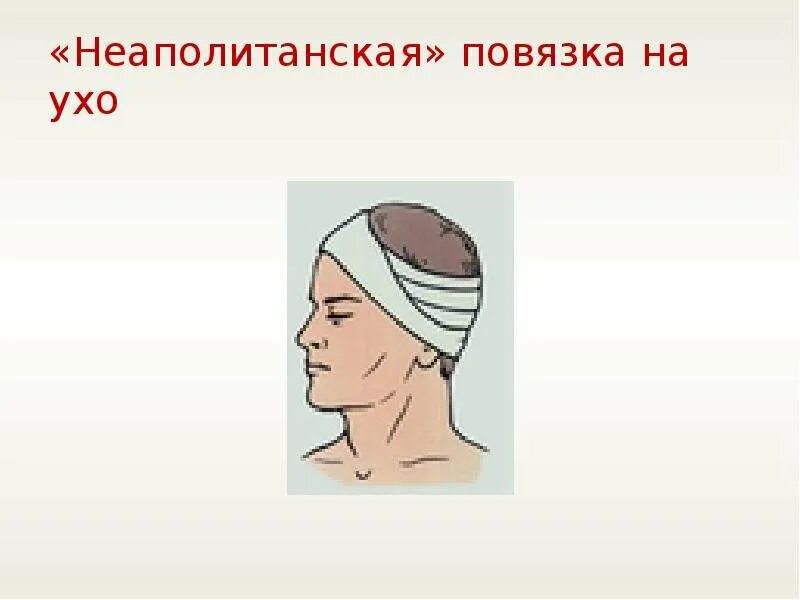 «Неаполитанская» повязка на ухо